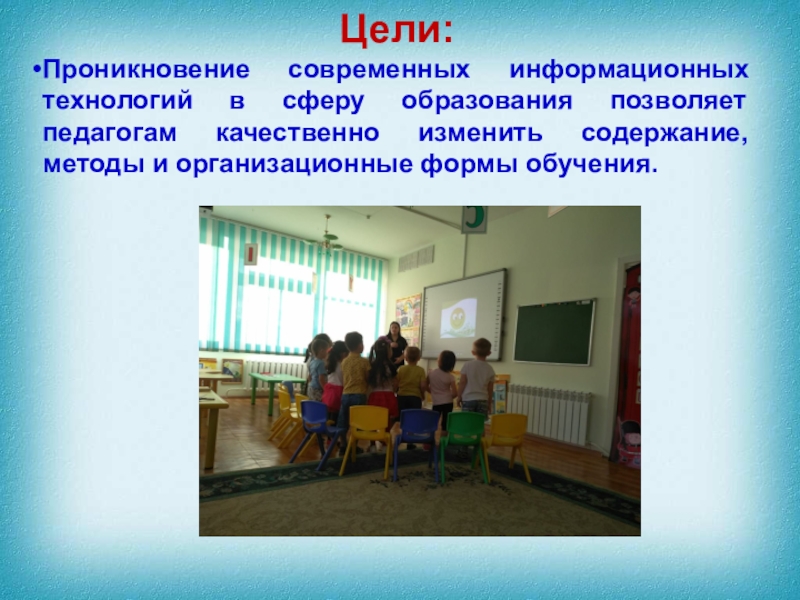 Цели:

•Проникновение современных информационных технологий в сферу образования позволяет педагогам качественно изменить содержание, методы и организационные формы обучения.